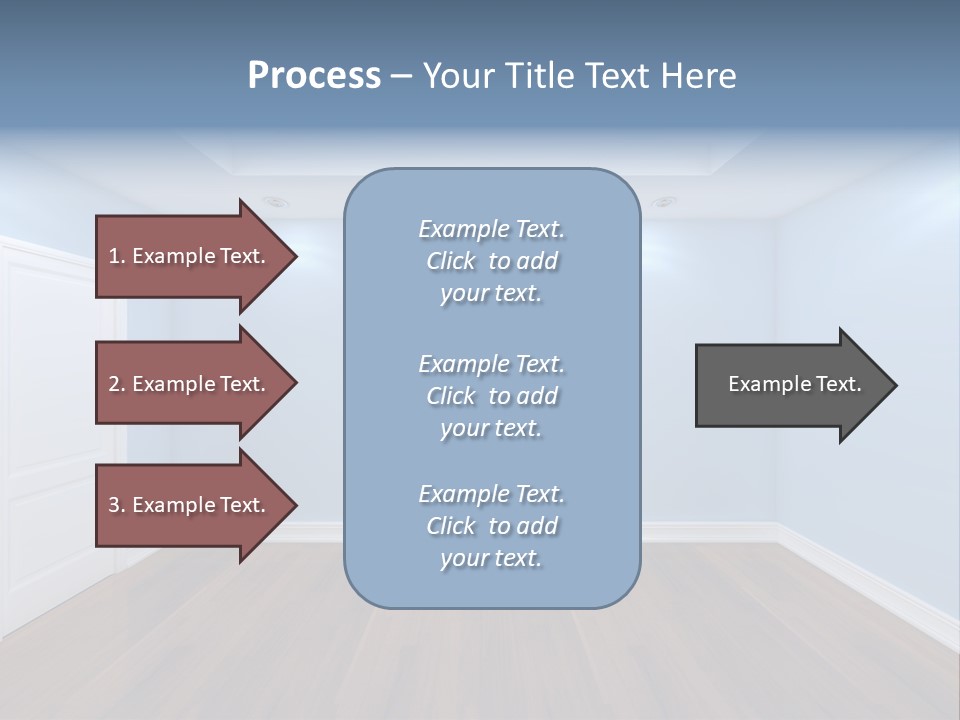 Process – Your Title Text Here

1. Example Text.

2. Example Text.

3. Example Text.

Example Text. Click to add your text.

Example Text. Click to add your text.

Example Text. Click to add your text.

Example Text.